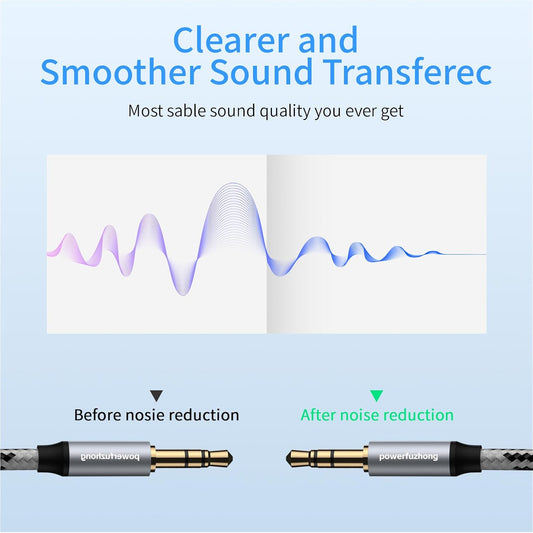 Clearer and
Smoother Sound Transferec

Most sable sound quality you ever get

Before nosie reduction

After noise reduction

powerfuzhong

powerfuzhong